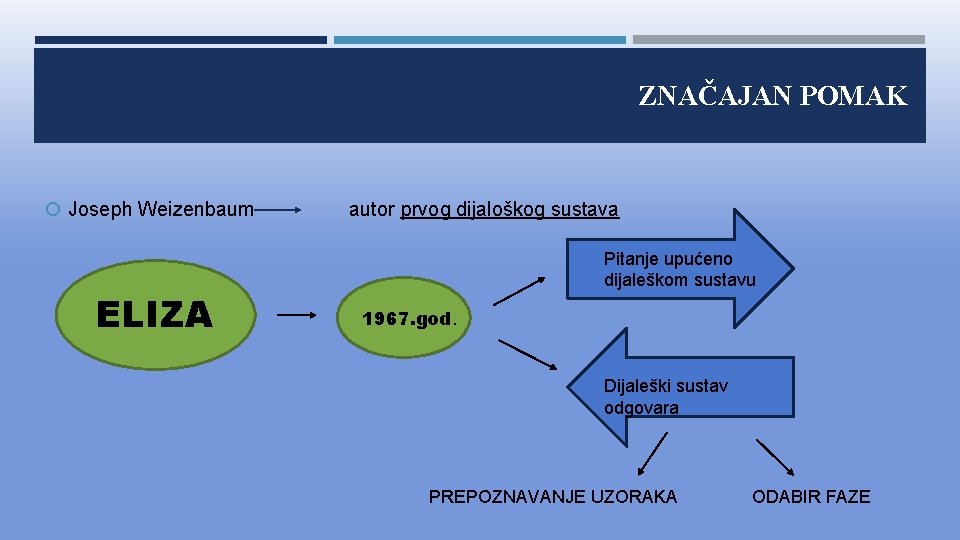 ZNAČAJAN POMAK

Joseph Weizenbaum autor prvog dijaloškog sustava

ELIZA

1967.god.

Pitanje upućeno dijaleškom sustavu

Dijaleški sustav odgovara

PREPOZNAVANJE UZORAKA

ODABIR FAZE